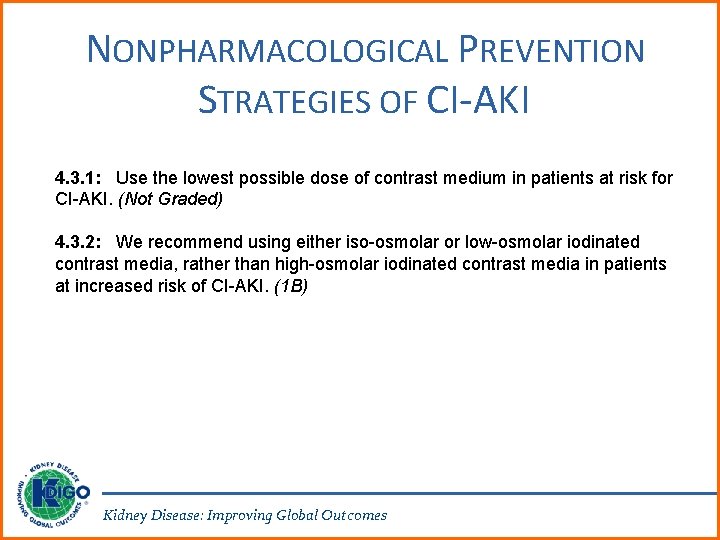 NONPHARMACOLOGICAL PREVENTION STRATEGIES OF CI-AKI

4.3.1: Use the lowest possible dose of contrast medium in patients at risk for CI-AKI. (Not Graded)

4.3.2: We recommend using either iso-osmolar or low-osmolar iodinated contrast media, rather than high-osmolar iodinated contrast media in patients at increased risk of CI-AKI. (1B)

KIDNEY DISEASE IMPROVING GLOBAL OUTCOMES KDIGO

Kidney Disease: Improving Global Outcomes